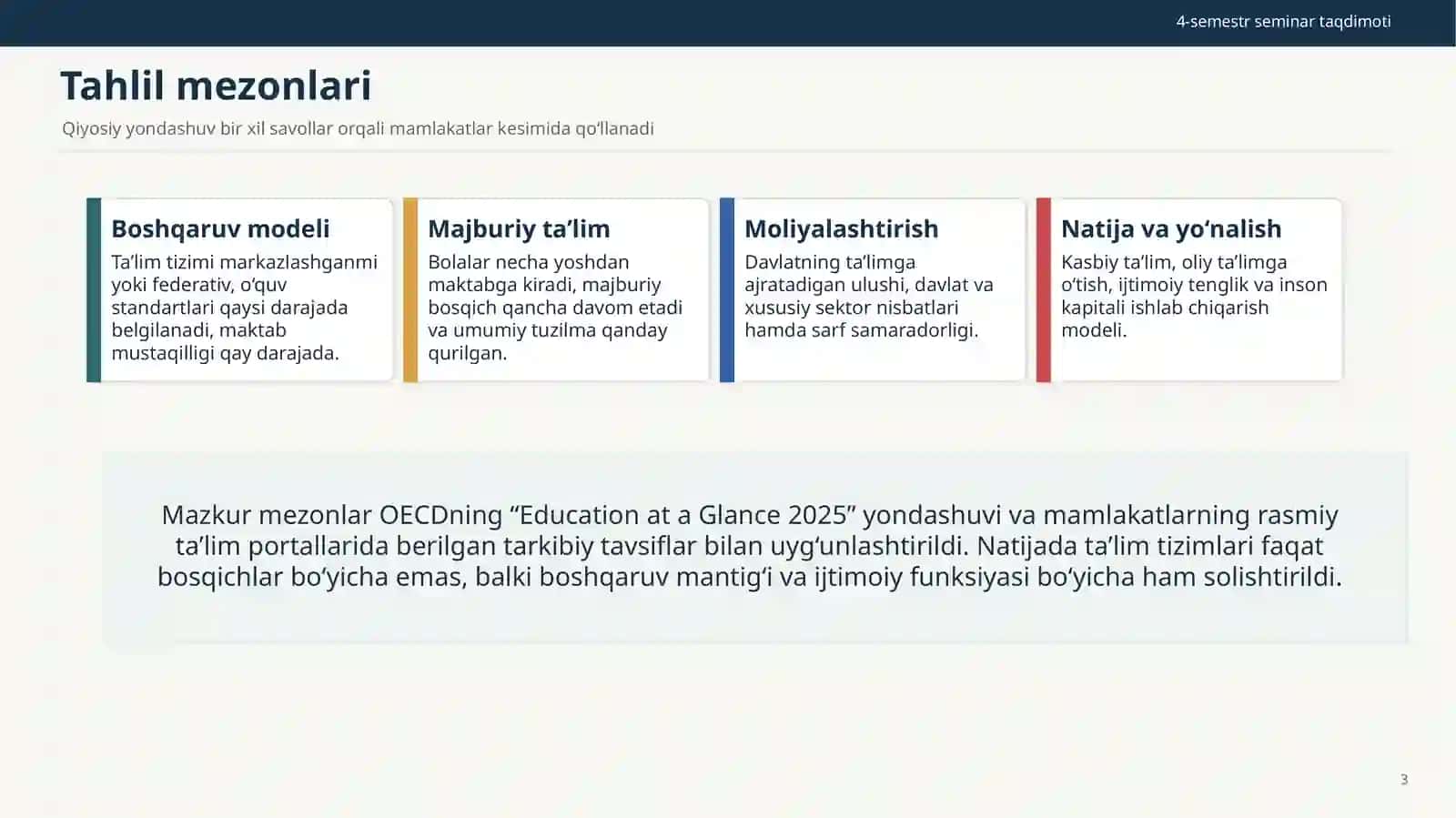 4-semestr seminar taqdimoti

Tahlil mezonlari

Qiyosiy yondashuv bir xil savollar orqali mamlakatlar kesimida qo‘llanadi

Boshqaruv modeli
Ta’lim tizimi markazlashganmi yoki federativ, o‘quv standartlari qaysi darajada belgilanadi, maktab mustaqilligi qay darajada.

Majburiy ta’lim
Bolalar necha yoshdan maktabga kiradi, majburiy bosqich qancha davom etadi va umumiy tuzilma qanday qurilgan.

Moliyalashtirish
Davlatning ta’limga ajratadigan ulushi, davlat va xususiy sektor nisbatlari hamda sarf samaradorligi.

Natija va yo‘nalish
Kasbiy ta’lim, oliy ta’limga o‘tish, ijtimoiy tenglik va inson kapitali ishlab chiqarish modeli.

Mazkur mezonlar OECDning “Education at a Glance 2025” yondashuvi va mamlakatlarning rasmiy ta’lim portallarida berilgan tarkibiy tavsiflar bilan uyg‘unlashtirildi. Natijada ta’lim tizimlari faqat bosqichlar bo‘yicha emas, balki boshqaruv mantig‘i va ijtimoiy funksiyasi bo‘yicha ham solishtirildi.

3